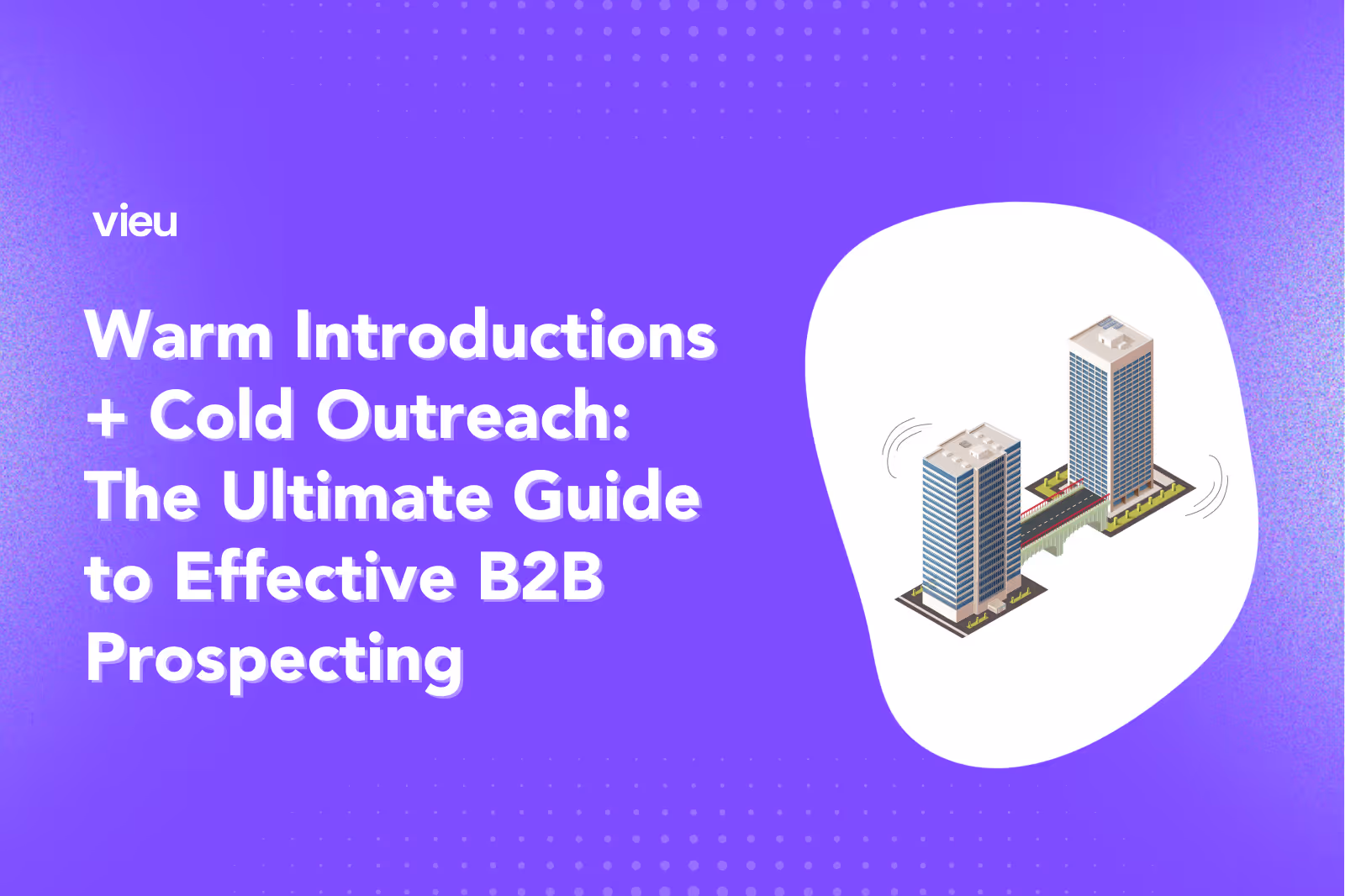 vieu

Warm Introductions + Cold Outreach: The Ultimate Guide to Effective B2B Prospecting